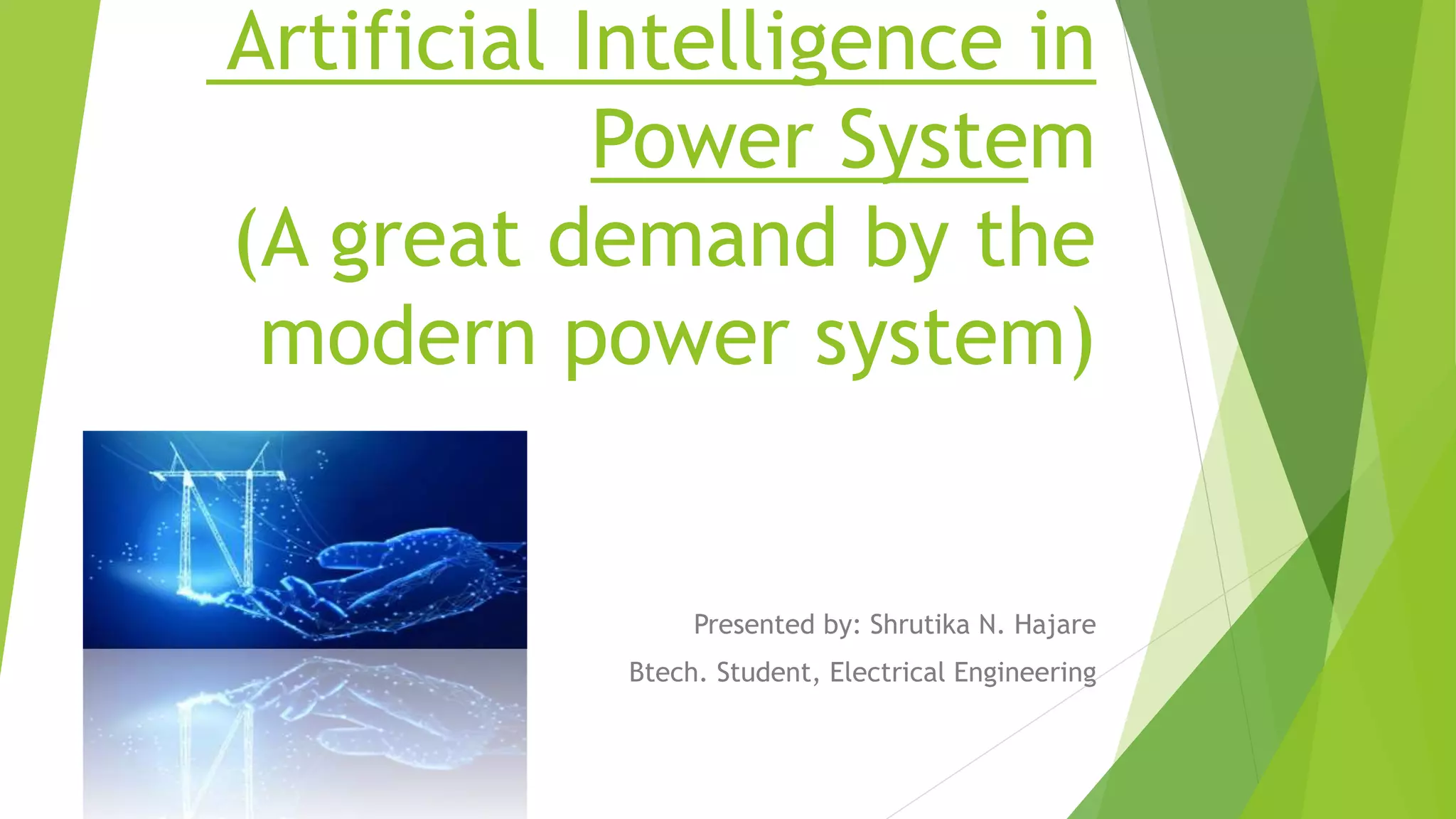 Artificial Intelligence in Power System
(A great demand by the modern power system)

Presented by: Shrutika N. Hajare
Btech. Student, Electrical Engineering